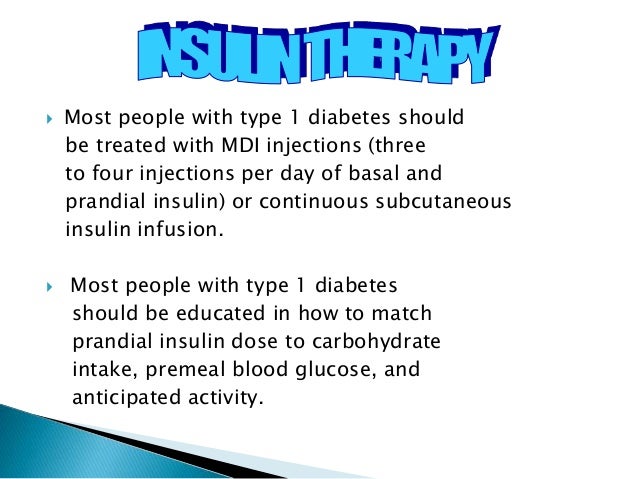 INSULIN THERAPY

Most people with type 1 diabetes should be treated with MDI injections (three to four injections per day of basal and prandial insulin) or continuous subcutaneous insulin infusion.

Most people with type 1 diabetes should be educated in how to match prandial insulin dose to carbohydrate intake, premeal blood glucose, and anticipated activity.